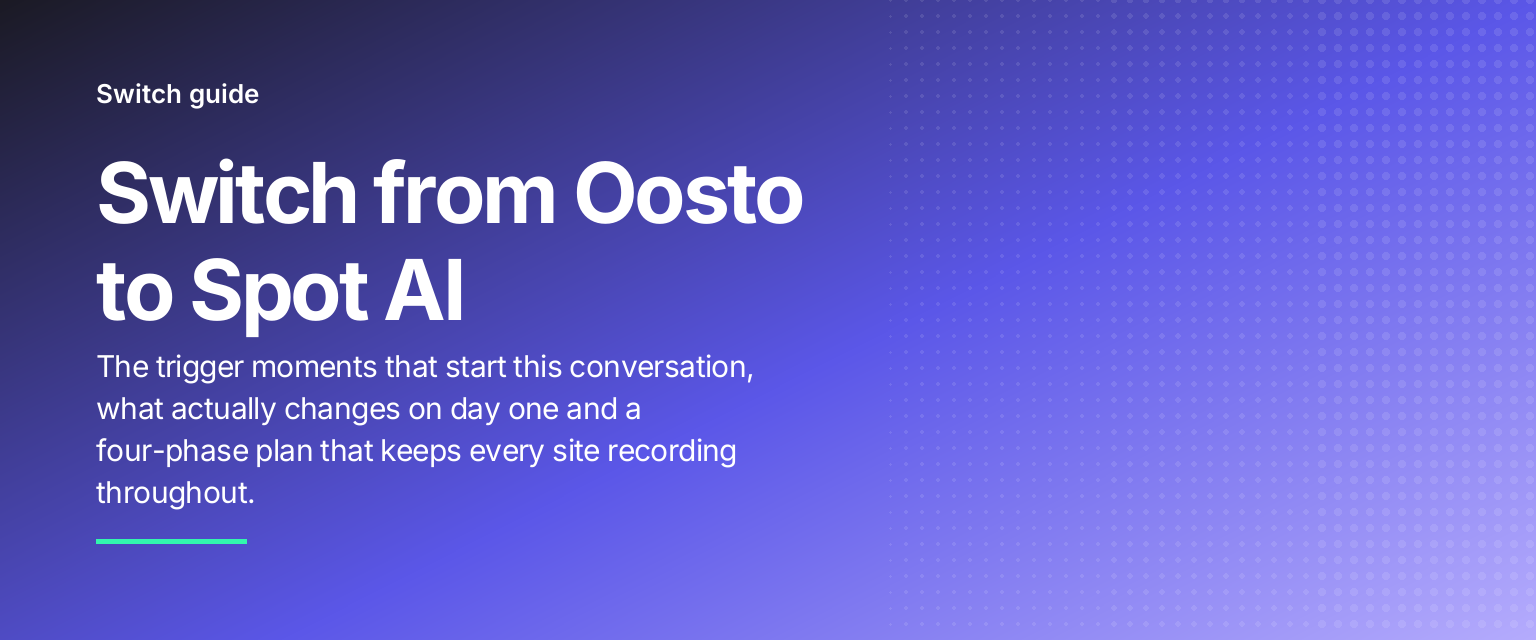 Switch guide

Switch from Oosto to Spot AI

The trigger moments that start this conversation, what actually changes on day one and a four-phase plan that keeps every site recording throughout.